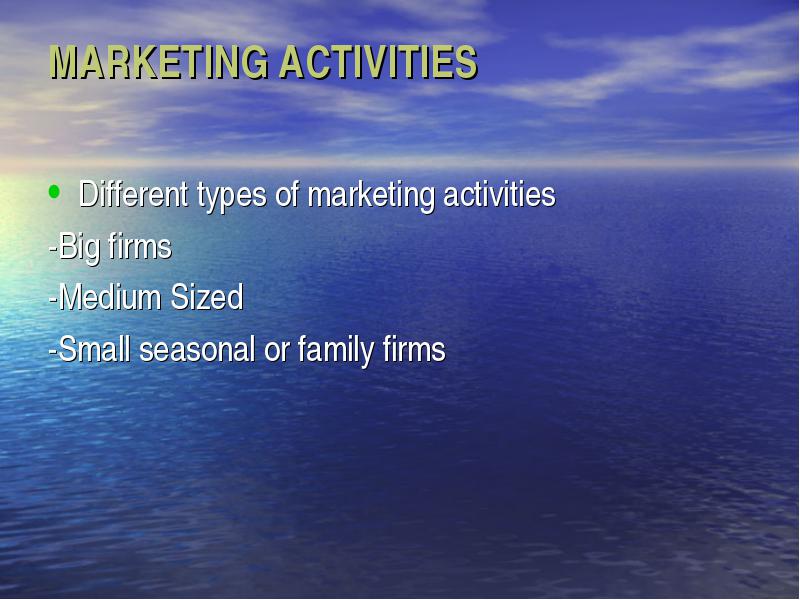 MARKETING ACTIVITIES

• Different types of marketing activities

-Big firms

-Medium Sized

-Small seasonal or family firms